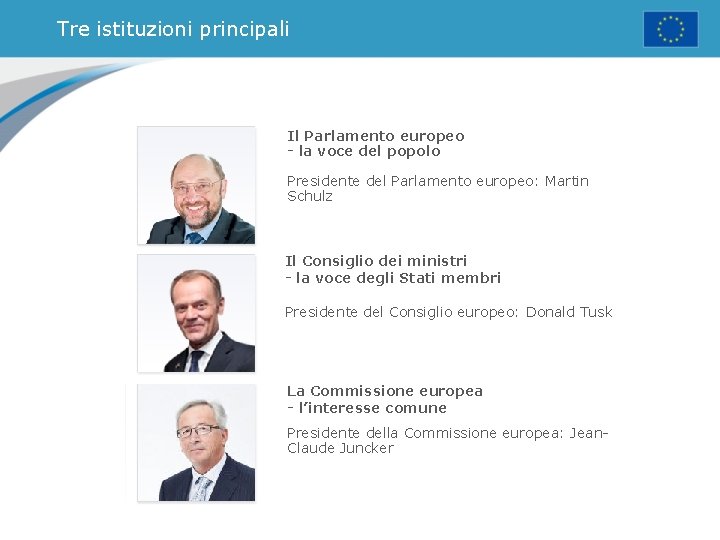 Tre istituzioni principali

Il Parlamento europeo
- la voce del popolo

Presidente del Parlamento europeo: Martin Schulz

Il Consiglio dei ministri
- la voce degli Stati membri

Presidente del Consiglio europeo: Donald Tusk

La Commissione europea
- l'interesse comune

Presidente della Commissione europea: Jean-Claude Juncker